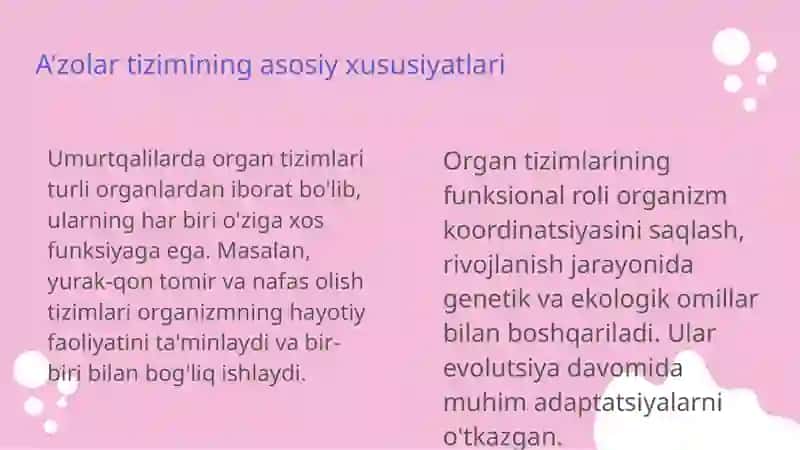 A'zolar tizimining asosiy xususiyatlari

Umurtqalilarda organ tizimlari turli organlardan iborat bo'lib, ularning har biri o'ziga xos funksiyaga ega. Masalan, yurak-qon tomir va nafas olish tizimlari organizmning hayotiy faoliyatini ta'minlaydi va bir-biri bilan bog'liq ishlaydi.

Organ tizimlarining funksional roli organizm koordinatsiyasini saqlash, rivojlanish jarayonida genetik va ekologik omillar bilan boshqariladi. Ular evolutsiya davomida muhim adaptatsiyalarni o'tkazgan.